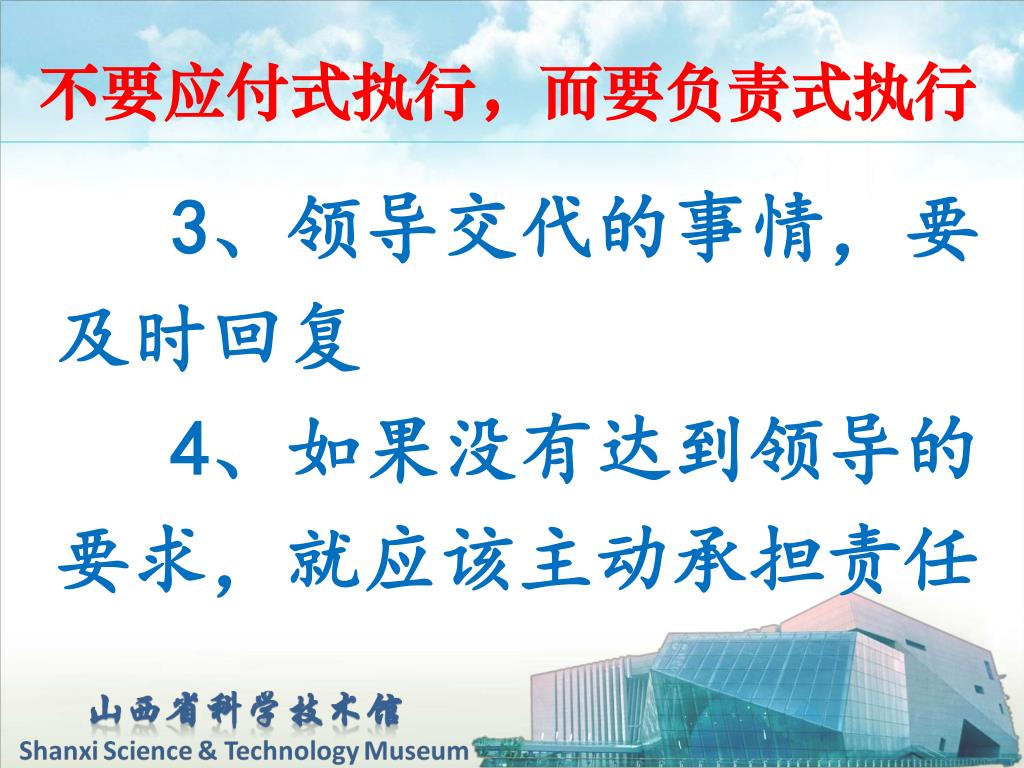 不要应付式执行，而要负责式执行

3、领导交代的事情，要及时回复

4、如果没有达到领导的要求，就应该主动承担责任

山西省科学技术馆
Shanxi Science & Technology Museum